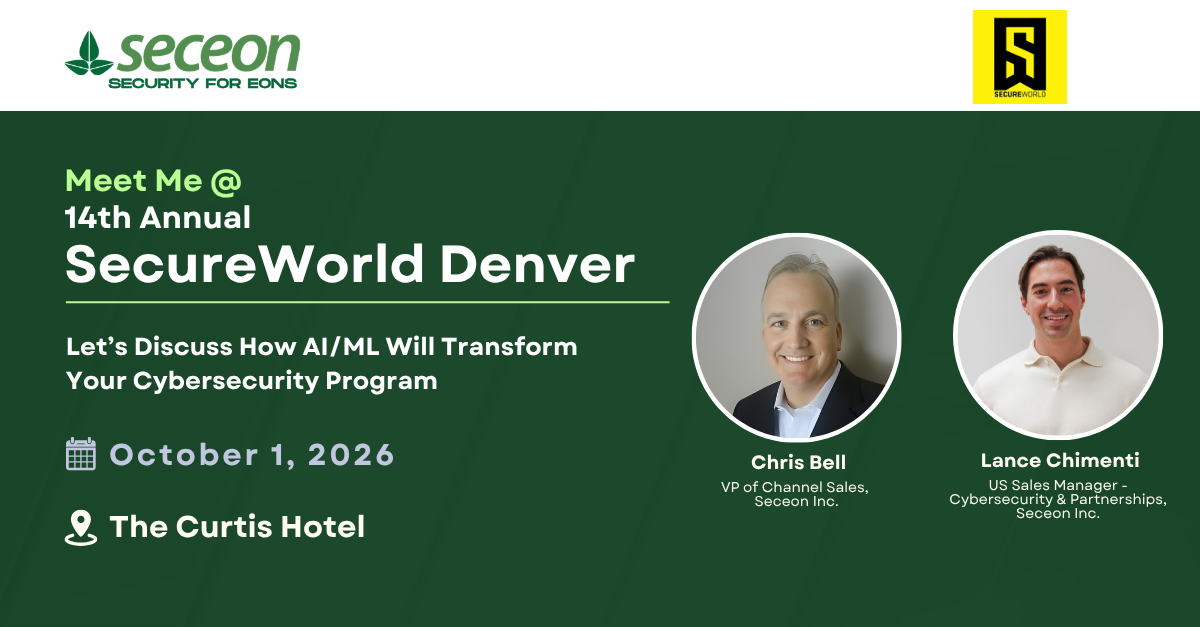 seceon
SECURITY FOR EONS

SECUREWORLD

Meet Me @
14th Annual
SecureWorld Denver

Let's Discuss How AI/ML Will Transform Your Cybersecurity Program

October 1, 2026

The Curtis Hotel

Chris Bell
VP of Channel Sales, Seceon Inc.

Lance Chimenti
US Sales Manager - Cybersecurity & Partnerships, Seceon Inc.